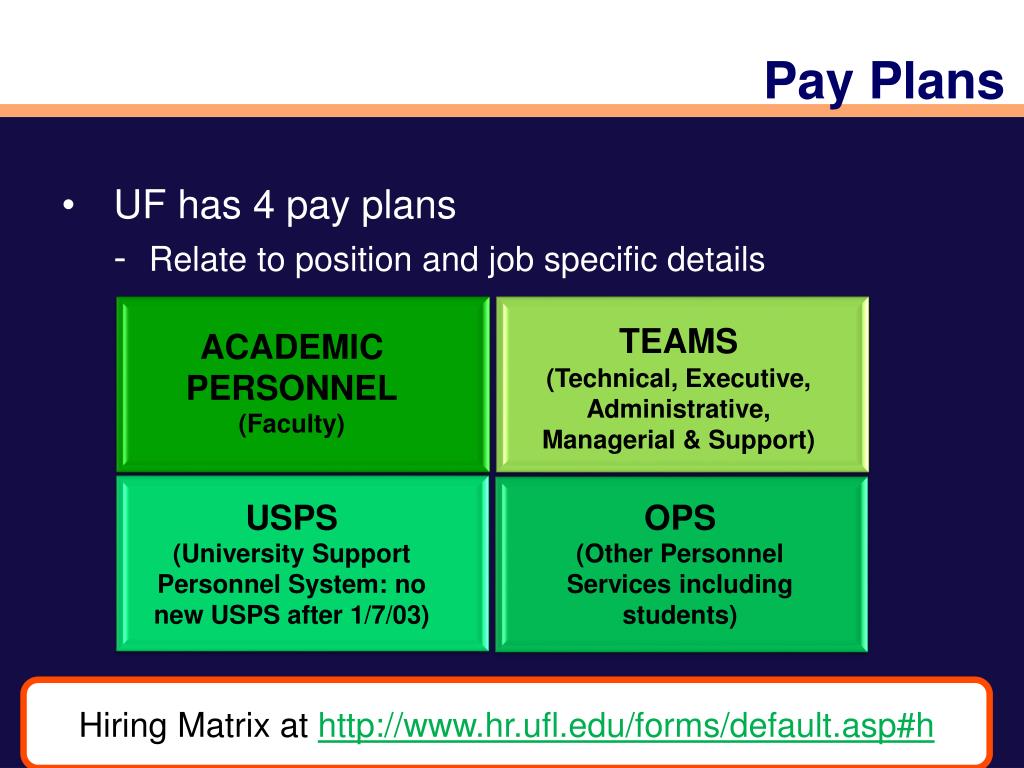 Pay Plans

• UF has 4 pay plans
- Relate to position and job specific details

ACADEMIC PERSONNEL
(Faculty)

TEAMS
(Technical, Executive, Administrative, Managerial & Support)

USPS
(University Support Personnel System: no new USPS after 1/7/03)

OPS
(Other Personnel Services including students)

Hiring Matrix at http://www.hr.ufl.edu/forms/default.asp#h